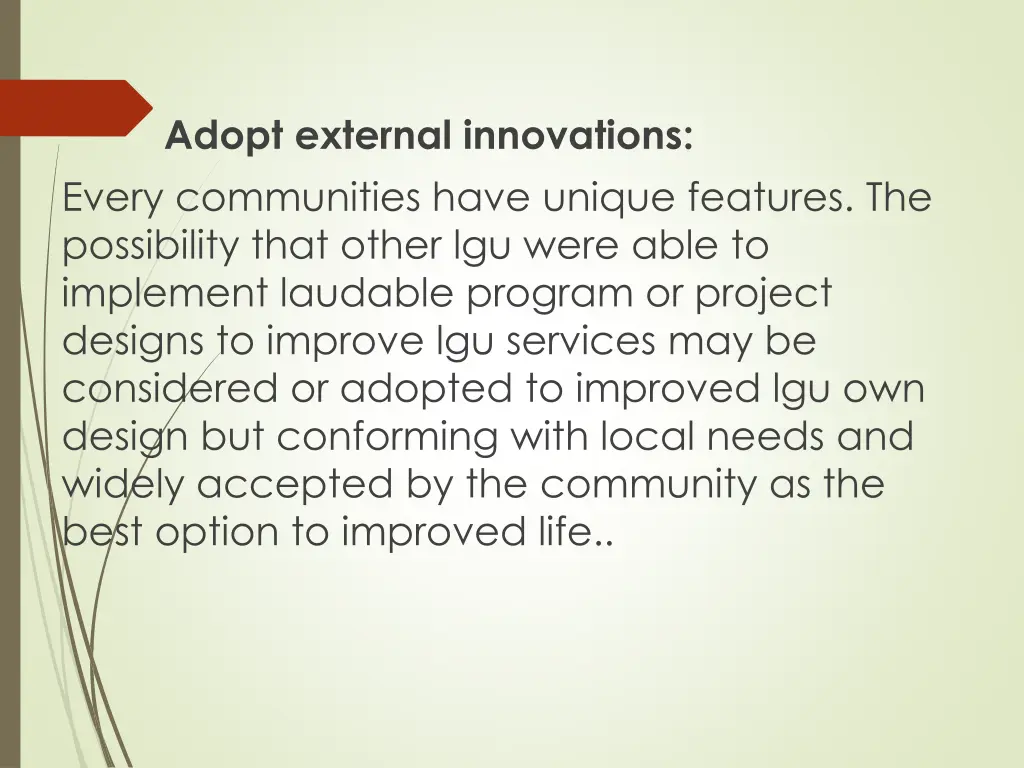 Adopt external innovations:

Every communities have unique features. The possibility that other lgu were able to implement laudable program or project designs to improve lgu services may be considered or adopted to improved lgu own design but conforming with local needs and widely accepted by the community as the best option to improved life..